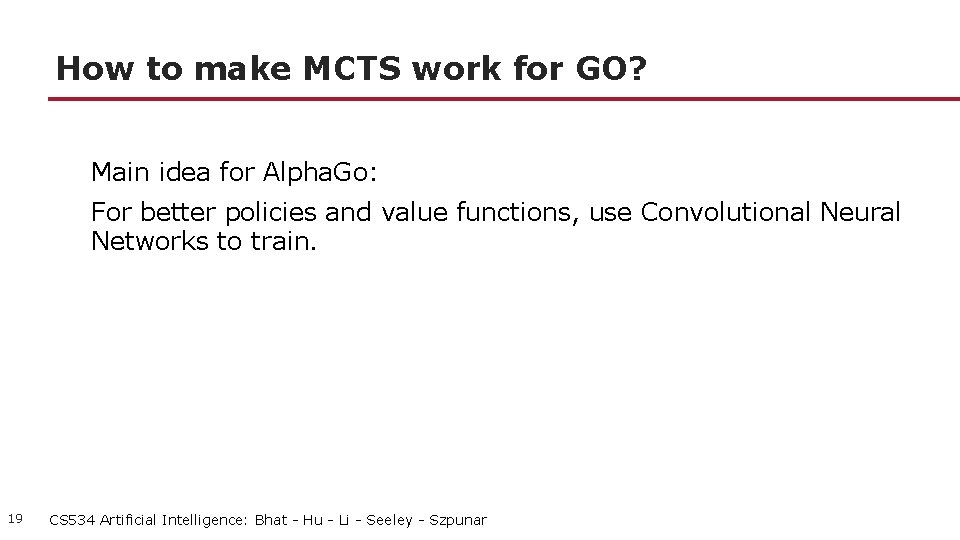 How to make MCTS work for GO?

Main idea for AlphaGo:

For better policies and value functions, use Convolutional Neural Networks to train.

19 CS534 Artificial Intelligence: Bhat - Hu - Li - Seeley - Szpunar